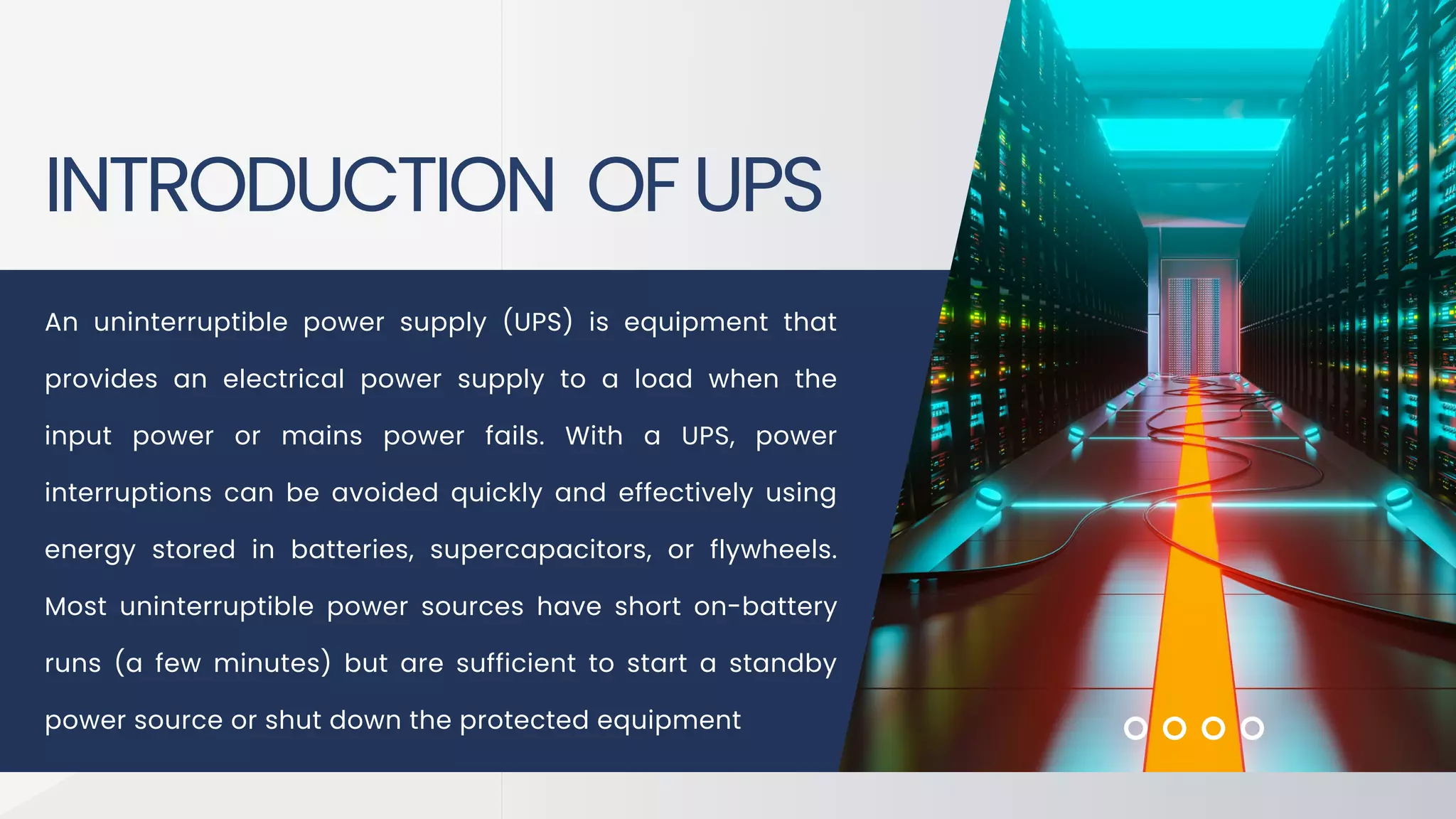 INTRODUCTION OF UPS

An uninterruptible power supply (UPS) is equipment that provides an electrical power supply to a load when the input power or mains power fails. With a UPS, power interruptions can be avoided quickly and effectively using energy stored in batteries, supercapacitors, or flywheels. Most uninterruptible power sources have short on-battery runs (a few minutes) but are sufficient to start a standby power source or shut down the protected equipment